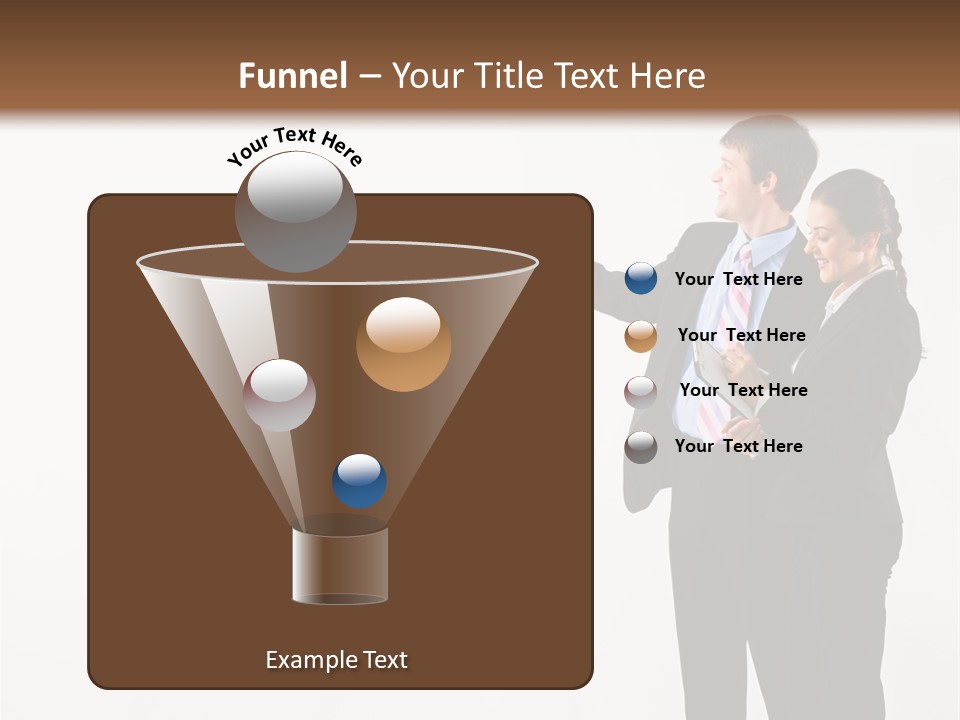 Funnel – Your Title Text Here

Your Text Here

Your Text Here

Your Text Here

Your Text Here

Your Text Here

Example Text